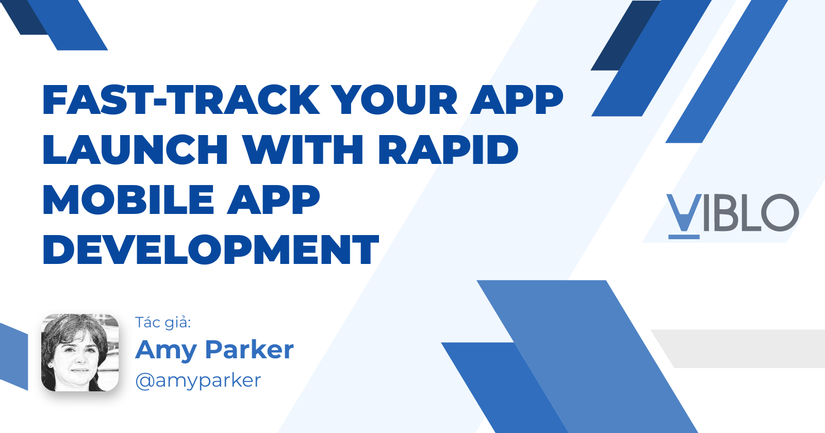 FAST-TRACK YOUR APP LAUNCH WITH RAPID MOBILE APP DEVELOPMENT

VIBLO

Tác giả:
Amy Parker
@amyparker